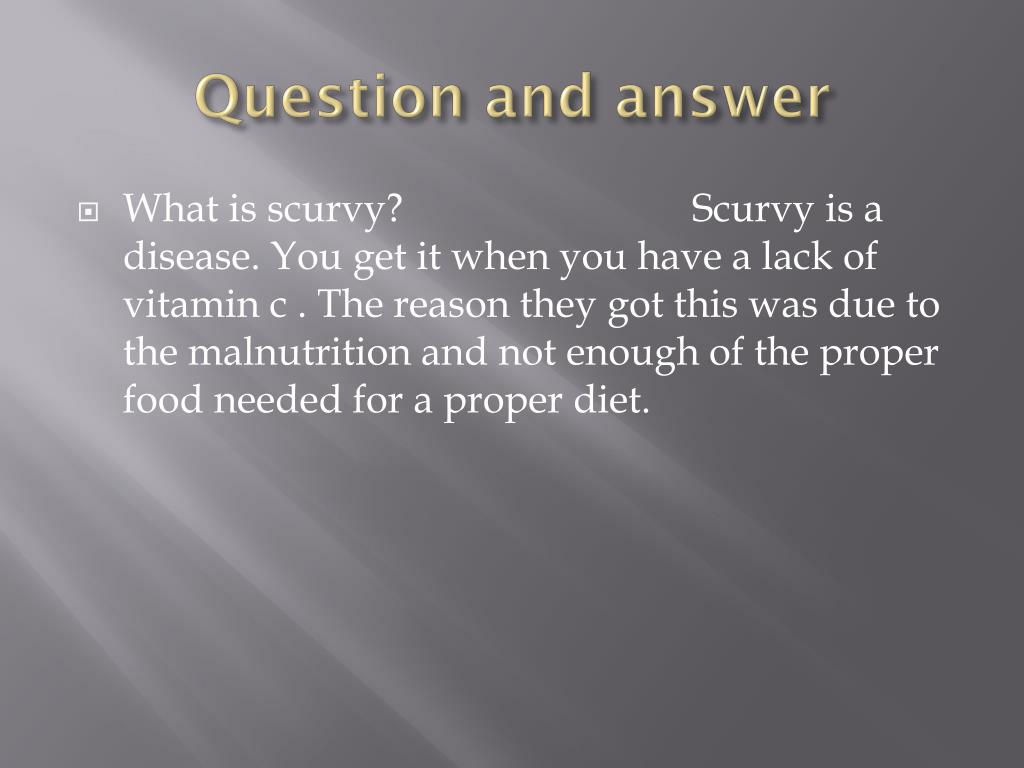 Question and answer

What is scurvy? Scurvy is a disease. You get it when you have a lack of vitamin c . The reason they got this was due to the malnutrition and not enough of the proper food needed for a proper diet.